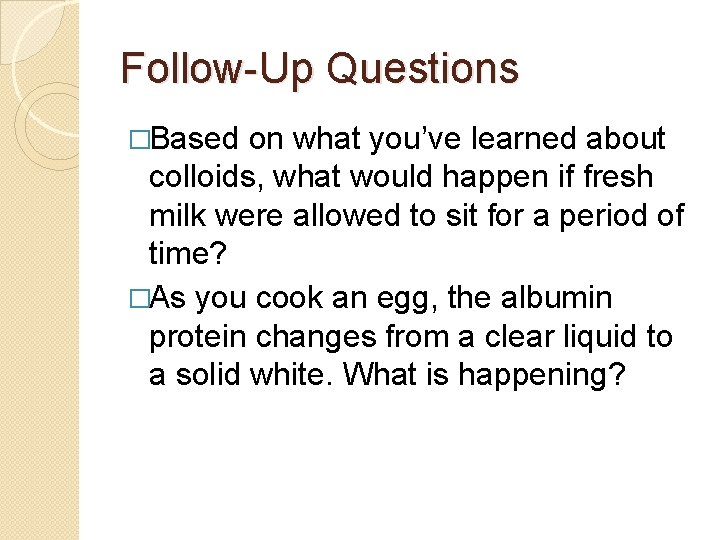 Follow-Up Questions

□Based on what you've learned about colloids, what would happen if fresh milk were allowed to sit for a period of time?

□As you cook an egg, the albumin protein changes from a clear liquid to a solid white. What is happening?